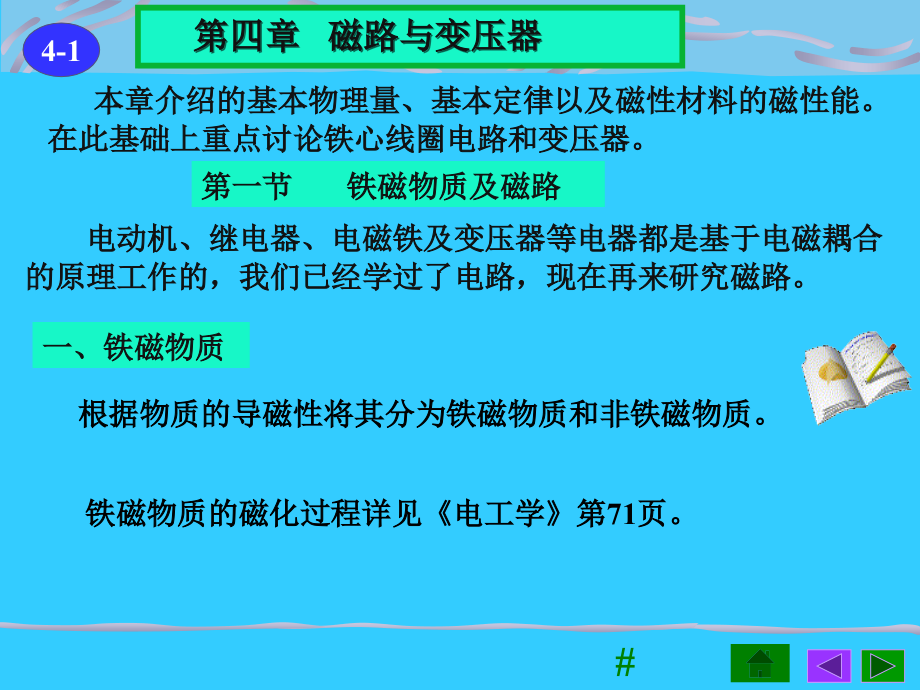 4-1

第四章　磁路与变压器

本章介绍的基本物理量、基本定律以及磁性材料的磁性能。在此基础上重点讨论铁心线圈电路和变压器。

第一节　　铁磁物质及磁路

电动机、继电器、电磁铁及变压器等电器都是基于电磁耦合的原理工作的，我们已经学过了电路，现在再来研究磁路。

一、铁磁物质

根据物质的导磁性将其分为铁磁物质和非铁磁物质。

铁磁物质的磁化过程详见《电工学》第71页。

#